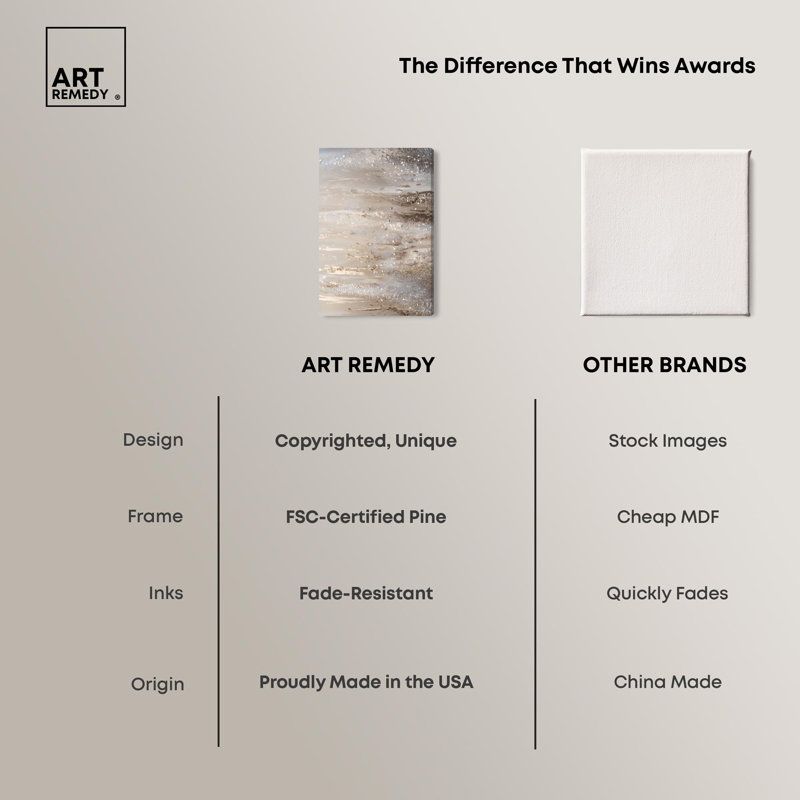 ART REMEDY ®

The Difference That Wins Awards

| | ART REMEDY | OTHER BRANDS |
|---|---|---|
| Design | Copyrighted, Unique | Stock Images |
| Frame | FSC-Certified Pine | Cheap MDF |
| Inks | Fade-Resistant | Quickly Fades |
| Origin | Proudly Made in the USA | China Made |